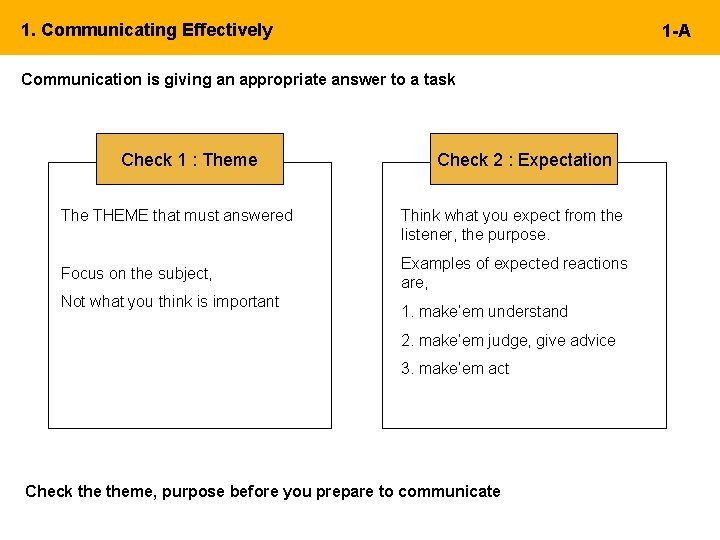 1. Communicating Effectively

1-A

Communication is giving an appropriate answer to a task

Check 1 : Theme

The THEME that must answered

Focus on the subject,

Not what you think is important

Check 2 : Expectation

Think what you expect from the listener, the purpose.

Examples of expected reactions are,

1. make'em understand

2. make'em judge, give advice

3. make'em act

Check the theme, purpose before you prepare to communicate